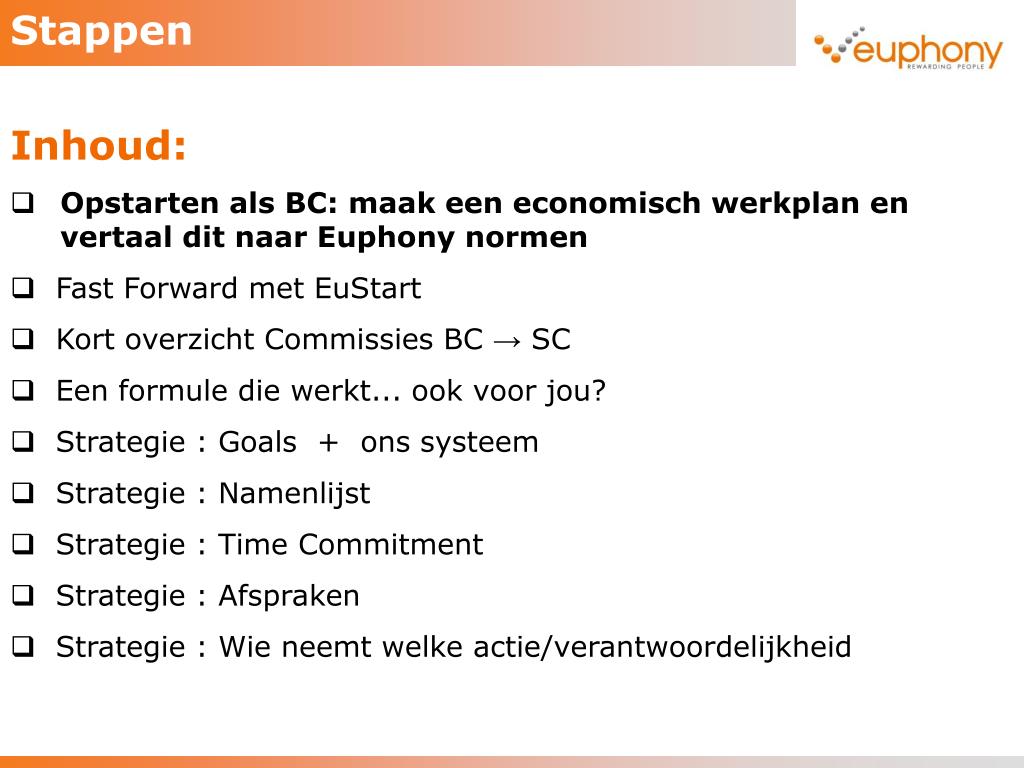 Stappen

euphony
REWARDING PEOPLE

Inhoud:

❑ Opstarten als BC: maak een economisch werkplan en vertaal dit naar Euphony normen

❑ Fast Forward met EuStart

❑ Kort overzicht Commissies BC → SC

❑ Een formule die werkt... ook voor jou?

❑ Strategie : Goals + ons systeem

❑ Strategie : Namenlijst

❑ Strategie : Time Commitment

❑ Strategie : Afspraken

❑ Strategie : Wie neemt welke actie/verantwoordelijkheid